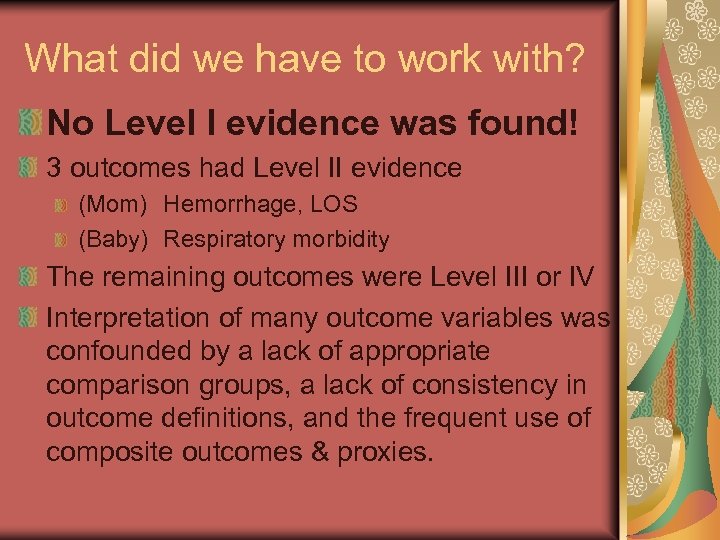 What did we have to work with?

No Level I evidence was found!

3 outcomes had Level II evidence

(Mom) Hemorrhage, LOS

(Baby) Respiratory morbidity

The remaining outcomes were Level III or IV

Interpretation of many outcome variables was confounded by a lack of appropriate comparison groups, a lack of consistency in outcome definitions, and the frequent use of composite outcomes & proxies.